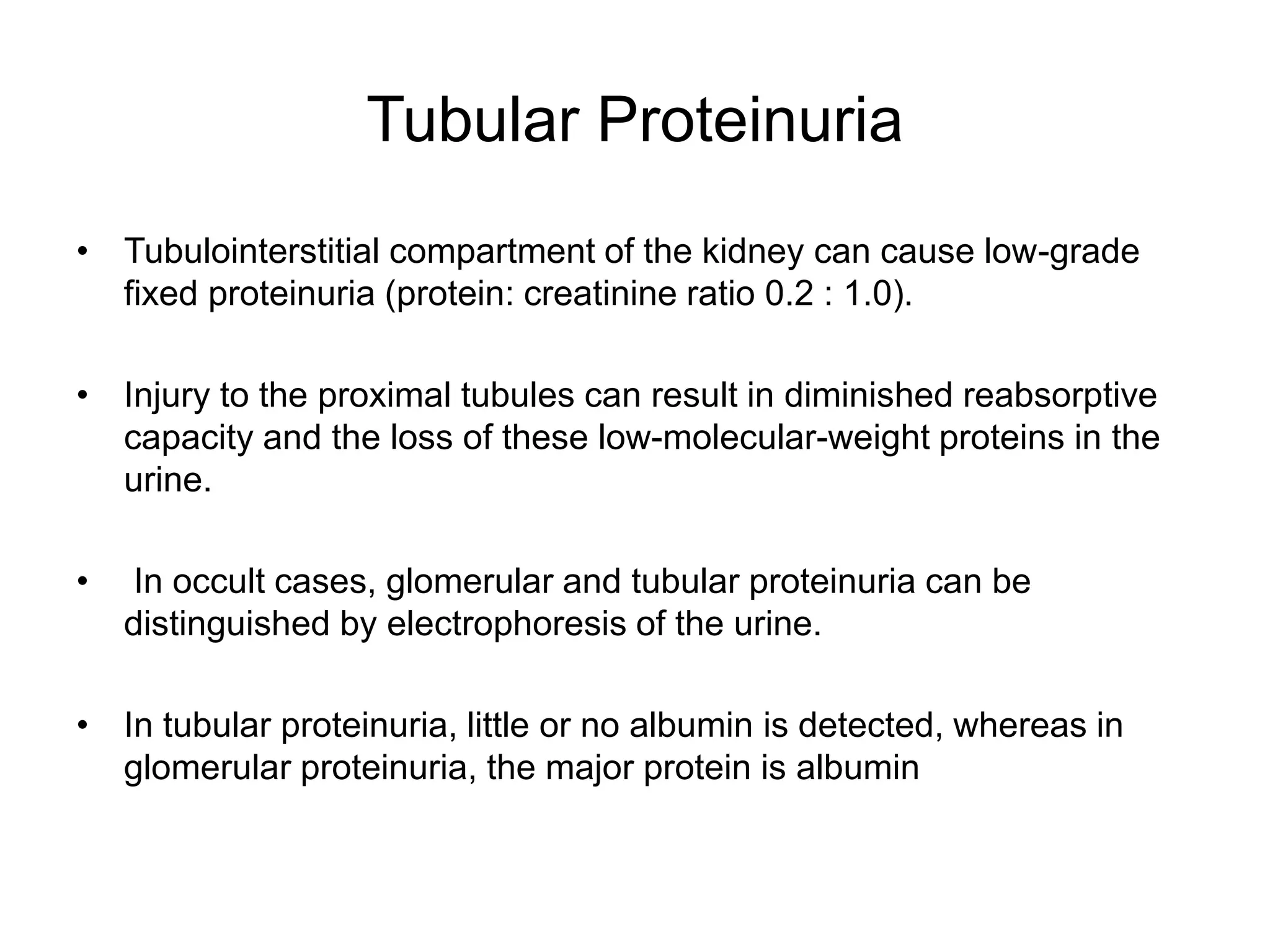 Tubular Proteinuria

• Tubulointerstitial compartment of the kidney can cause low-grade fixed proteinuria (protein: creatinine ratio 0.2 : 1.0).

• Injury to the proximal tubules can result in diminished reabsorptive capacity and the loss of these low-molecular-weight proteins in the urine.

• In occult cases, glomerular and tubular proteinuria can be distinguished by electrophoresis of the urine.

• In tubular proteinuria, little or no albumin is detected, whereas in glomerular proteinuria, the major protein is albumin